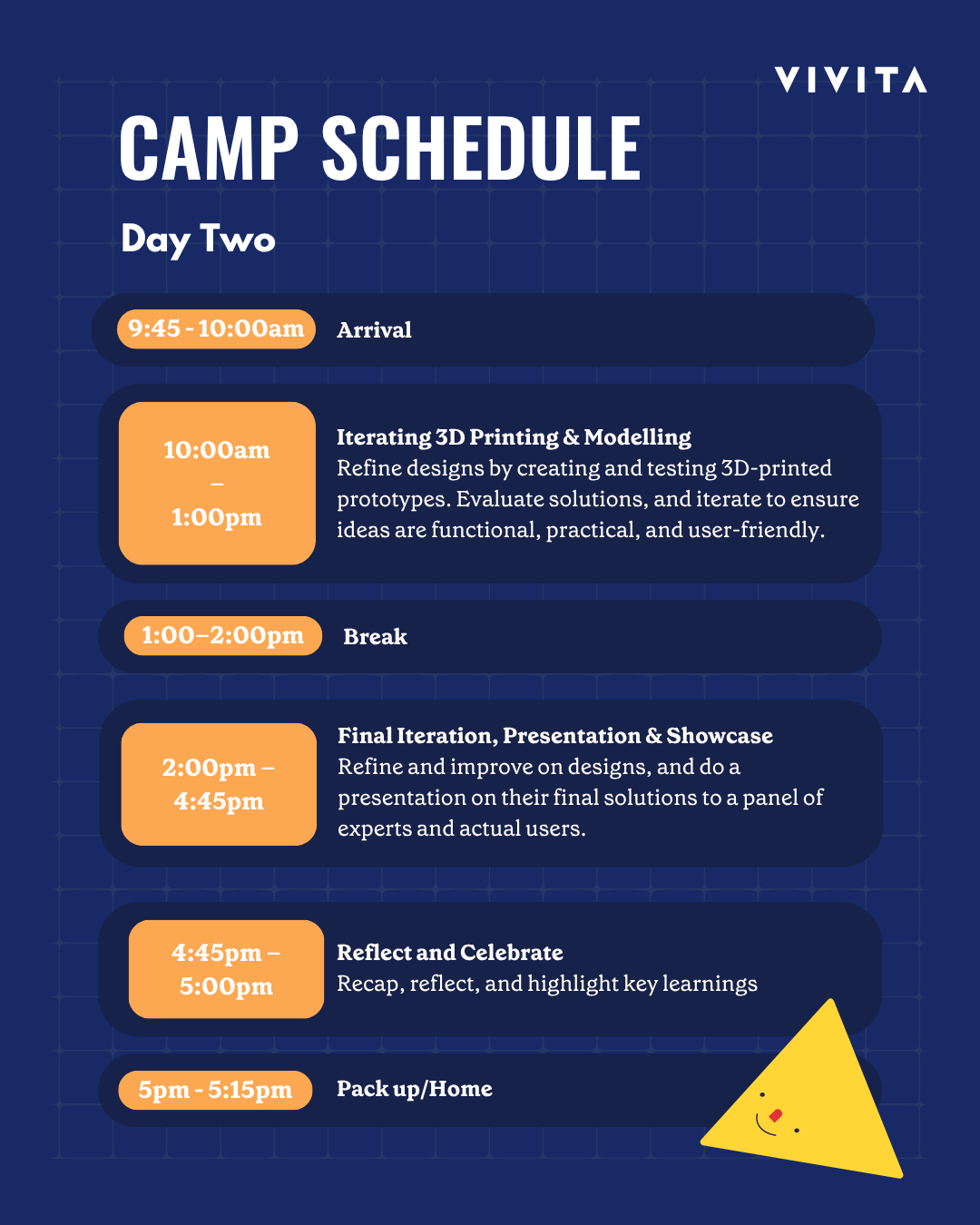 VIVITA

CAMP SCHEDULE

Day Two

9:45 - 10:00am Arrival

10:00am – 1:00pm

Iterating 3D Printing & Modelling
Refine designs by creating and testing 3D-printed prototypes. Evaluate solutions, and iterate to ensure ideas are functional, practical, and user-friendly.

1:00–2:00pm Break

2:00pm – 4:45pm

Final Iteration, Presentation & Showcase
Refine and improve on designs, and do a presentation on their final solutions to a panel of experts and actual users.

4:45pm – 5:00pm

Reflect and Celebrate
Recap, reflect, and highlight key learnings

5pm - 5:15pm Pack up/Home